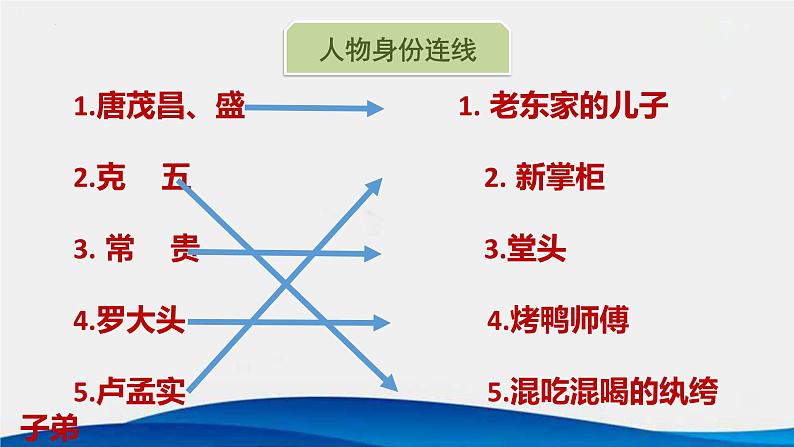 人物身份连线

1.唐茂昌、盛

2.克　五

3. 常　贵

4.罗大头

5.卢孟实

1. 老东家的儿子

2. 新掌柜

3.堂头

4.烤鸭师傅

5.混吃混喝的纨绔子弟